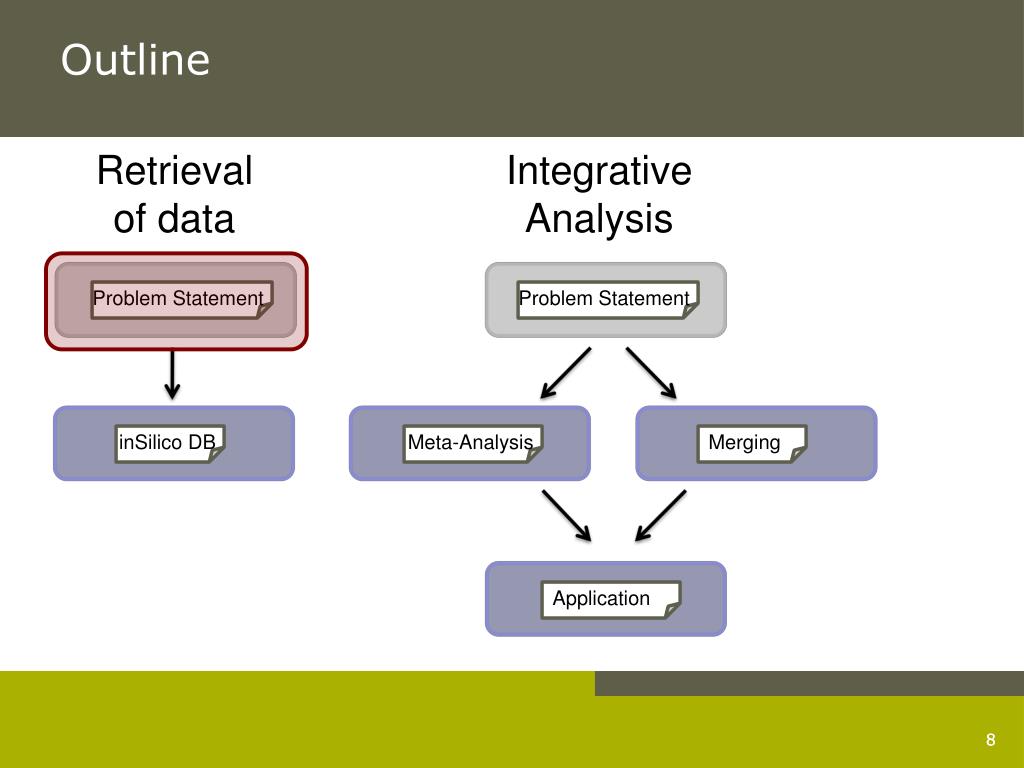 Outline

Retrieval of data

Problem Statement

inSilico DB

Integrative Analysis

Problem Statement

Meta-Analysis

Merging

Application

8